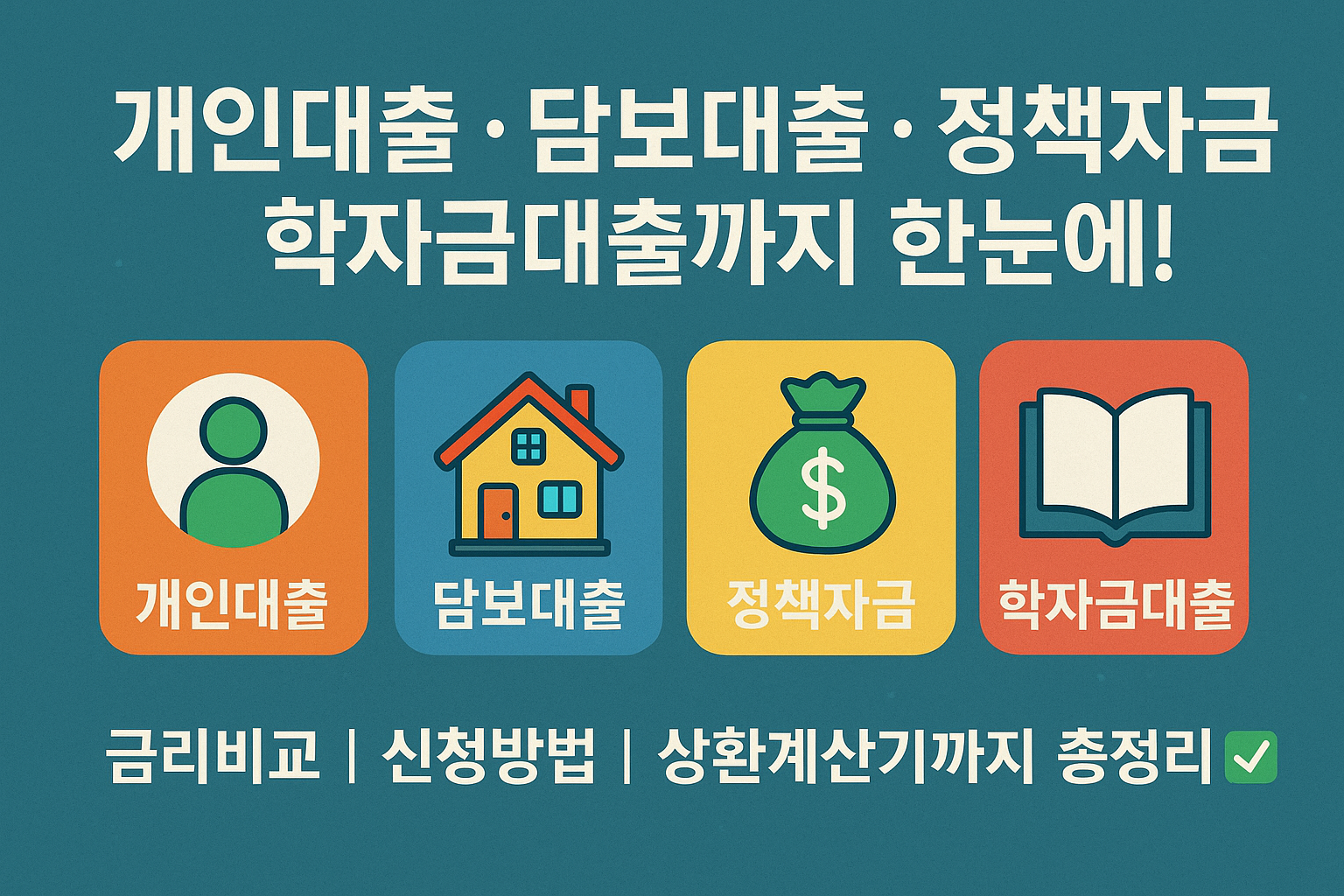 개인대출 · 담보대출 · 정책자금
학자금대출까지 한눈에!

개인대출

담보대출

$

정책자금

학자금대출

금리비교 | 신청방법 | 상환계산기까지 총정리 ✅